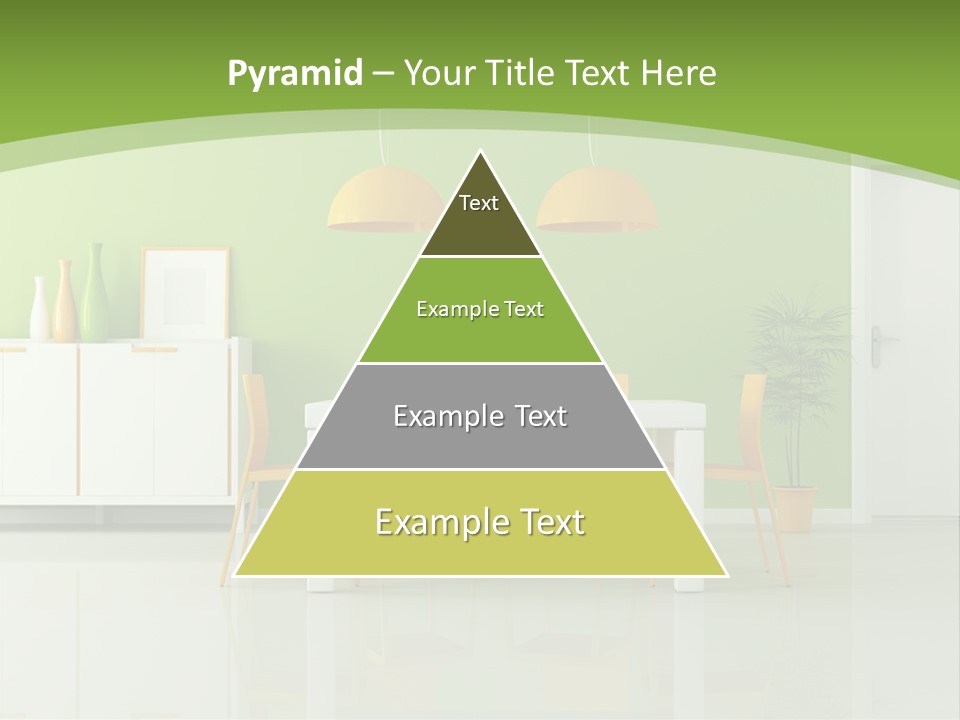 Pyramid – Your Title Text Here

Text

Example Text

Example Text

Example Text